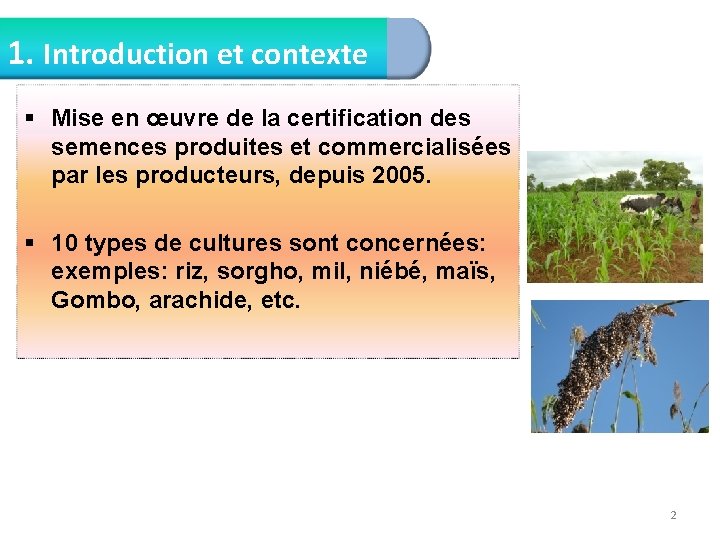 1. Introduction et contexte

▪ Mise en œuvre de la certification des semences produites et commercialisées par les producteurs, depuis 2005.

▪ 10 types de cultures sont concernées: exemples: riz, sorgho, mil, niébé, maïs, Gombo, arachide, etc.

2